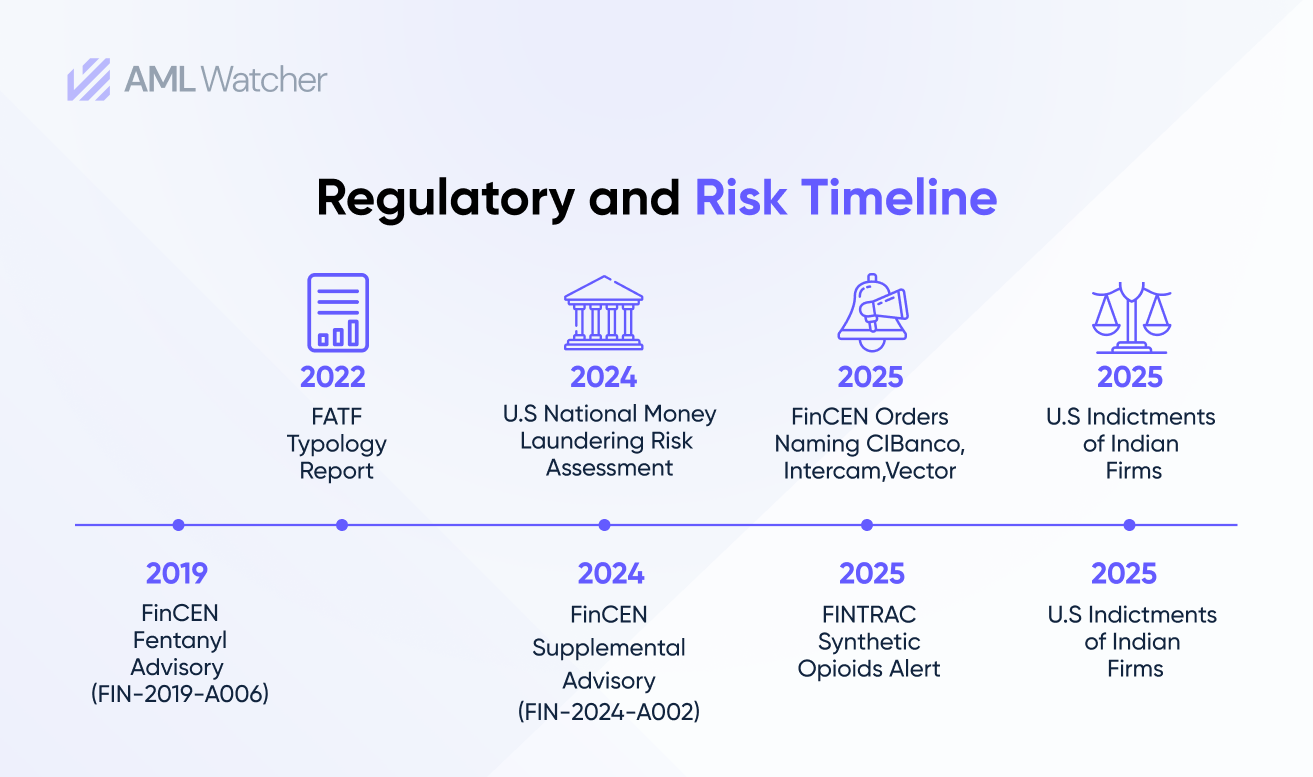 AML Watcher

Regulatory and Risk Timeline

2022
FATF Typology Report

2024
U.S National Money Laundering Risk Assessment

2025
FinCEN Orders Naming CIBanco, Intercam,Vector

2025
U.S Indictments of Indian Firms

2019
FinCEN Fentanyl Advisory (FIN-2019-A006)

2024
FinCEN Supplemental Advisory (FIN-2024-A002)

2025
FINTRAC Synthetic Opioids Alert

2025
U.S Indictments of Indian Firms